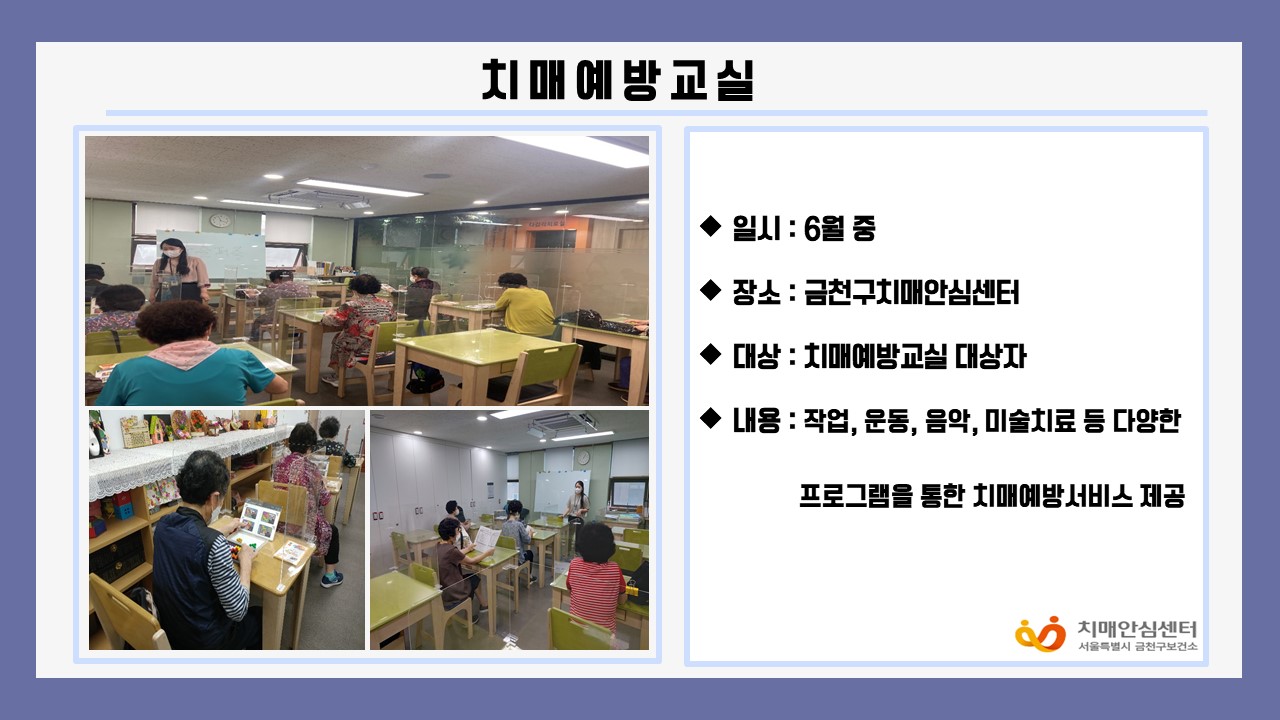 치매예방교실

◆ 일시 : 6월 중

◆ 장소 : 금천구치매안심센터

◆ 대상 : 치매예방교실 대상자

◆ 내용 : 작업, 운동, 음악, 미술치료 등 다양한 프로그램을 통한 치매예방서비스 제공

치매안심센터
서울특별시 금천구보건소